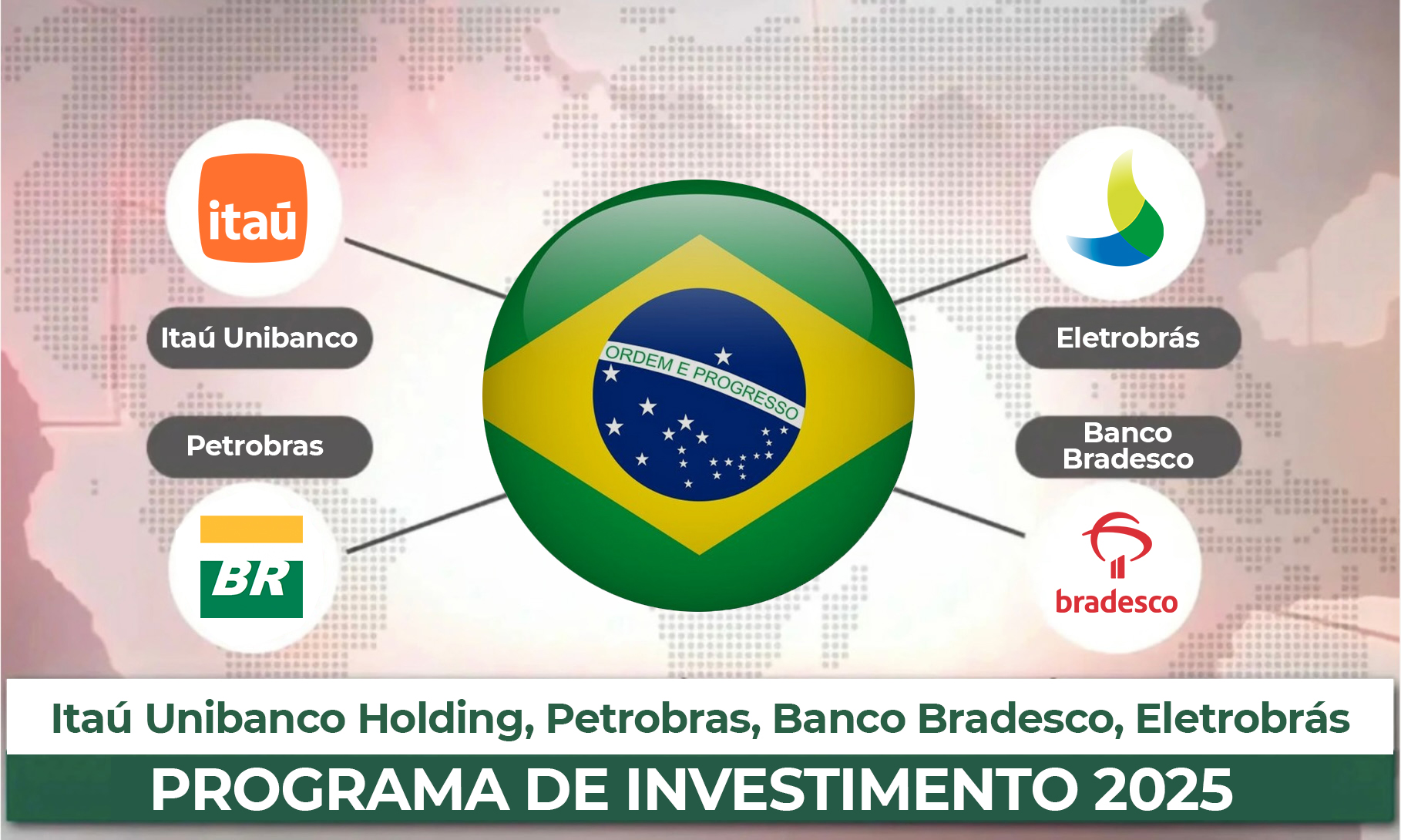 itaú

Itaú Unibanco

Petrobras

BR

ORDEM E PROGRESSO

Eletrobrás

Banco Bradesco

bradesco

Itaú Unibanco Holding, Petrobras, Banco Bradesco, Eletrobrás

PROGRAMA DE INVESTIMENTO 2025